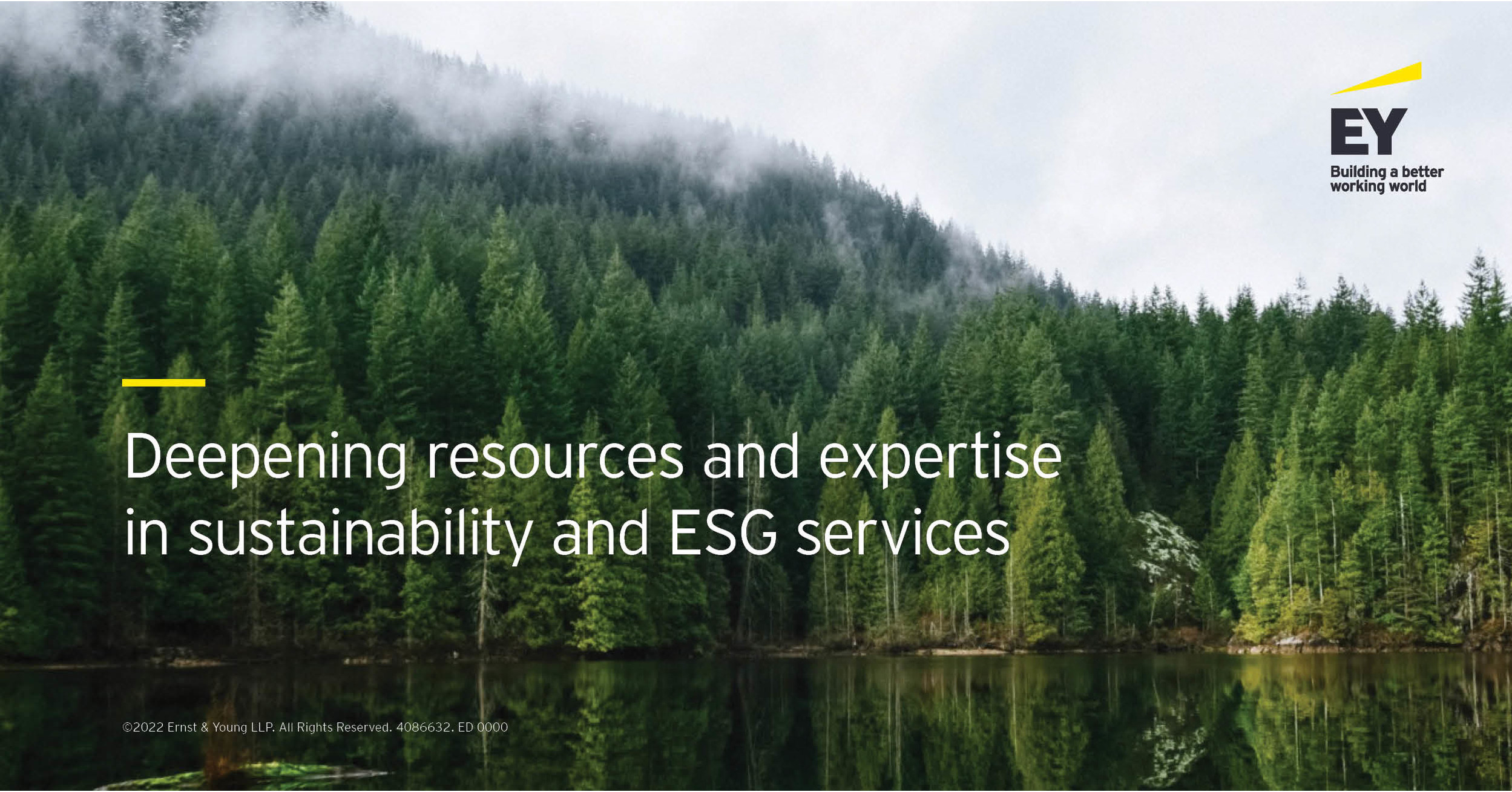 EY
Building a better working world

Deepening resources and expertise in sustainability and ESG services

©2022 Ernst & Young LLP. All Rights Reserved. 4086632. ED 0000